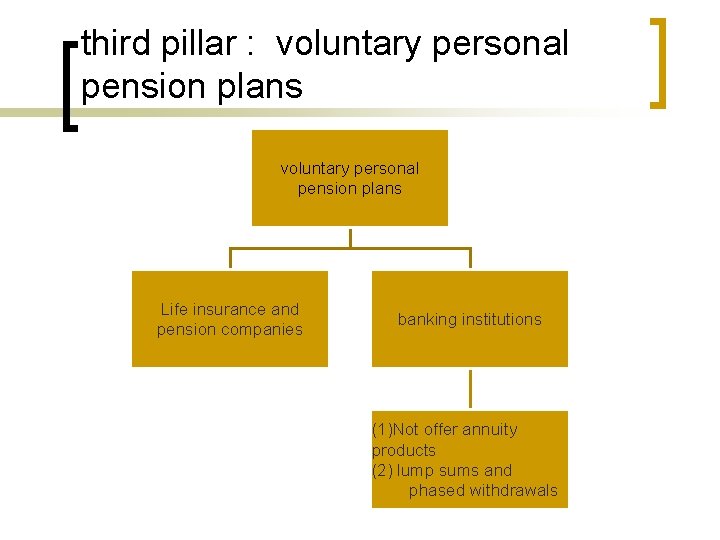 third pillar : voluntary personal pension plans

voluntary personal pension plans

Life insurance and pension companies

banking institutions

(1)Not offer annuity products
(2) lump sums and phased withdrawals